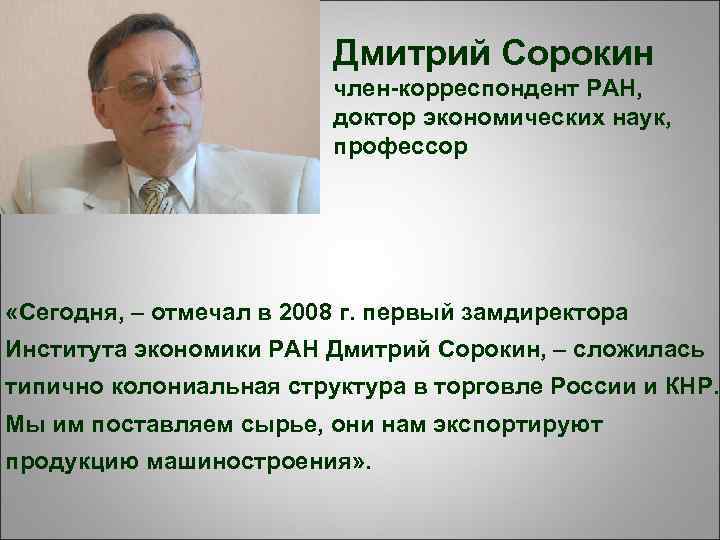 Дмитрий Сорокин
член-корреспондент РАН, доктор экономических наук, профессор

«Сегодня, – отмечал в 2008 г. первый замдиректора Института экономики РАН Дмитрий Сорокин, – сложилась типично колониальная структура в торговле России и КНР. Мы им поставляем сырье, они нам экспортируют продукцию машиностроения».